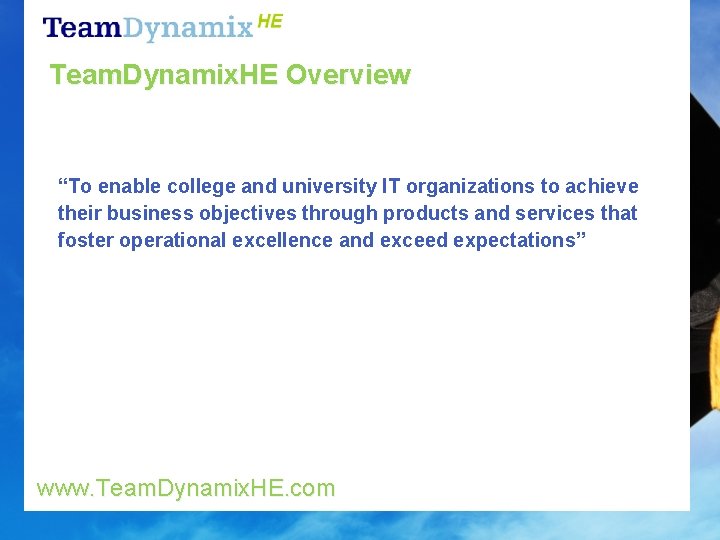 TeamDynamix HE

TeamDynamixHE Overview

“To enable college and university IT organizations to achieve their business objectives through products and services that foster operational excellence and exceed expectations”

www.TeamDynamixHE.com